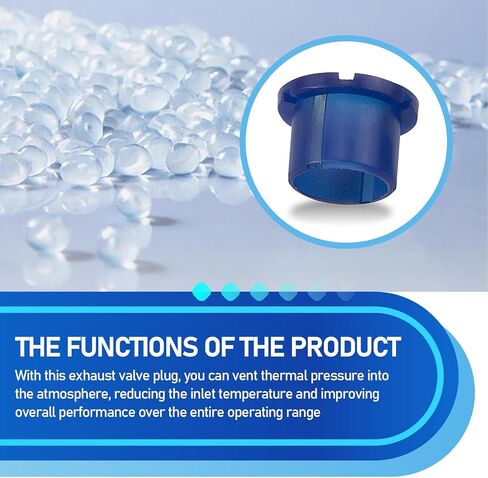 THE FUNCTIONS OF THE PRODUCT

With this exhaust valve plug, you can vent thermal pressure into the atmosphere, reducing the inlet temperature and improving overall performance over the entire operating range